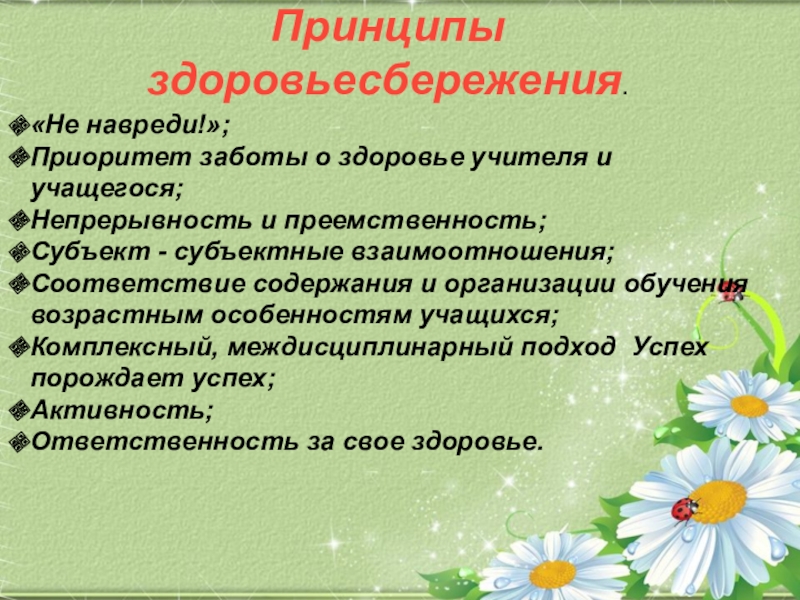 Принципы здоровьесбережения.

«Не навреди!»;

Приоритет заботы о здоровье учителя и учащегося;

Непрерывность и преемственность;

Субъект - субъектные взаимоотношения;

Соответствие содержания и организации обучения возрастным особенностям учащихся;

Комплексный, междисциплинарный подход Успех порождает успех;

Активность;

Ответственность за свое здоровье.